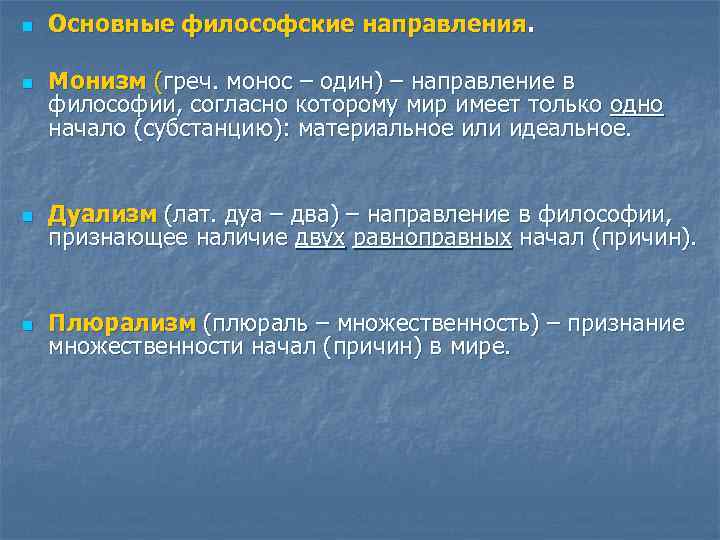 Основные философские направления.

Монизм (греч. монос – один) – направление в философии, согласно которому мир имеет только одно начало (субстанцию): материальное или идеальное.

Дуализм (лат. дуа – два) – направление в философии, признающее наличие двух равноправных начал (причин).

Плюрализм (плюраль – множественность) – признание множественности начал (причин) в мире.